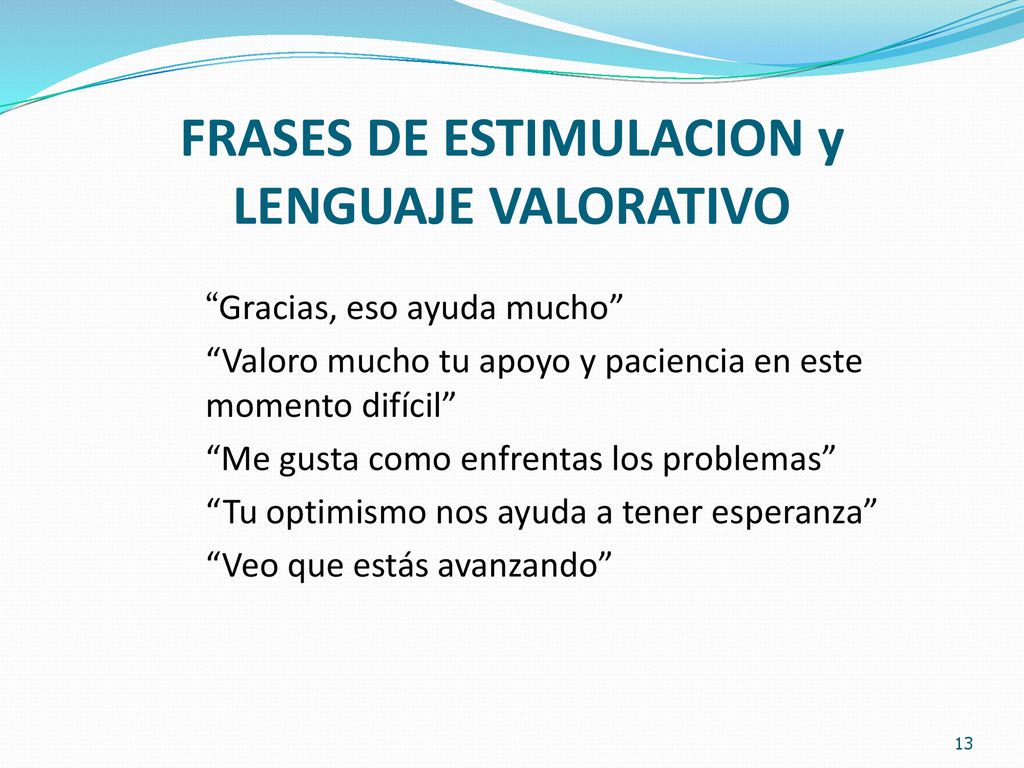 FRASES DE ESTIMULACION y LENGUAJE VALORATIVO

“Gracias, eso ayuda mucho”

“Valoro mucho tu apoyo y paciencia en este momento difícil”

“Me gusta como enfrentas los problemas”

“Tu optimismo nos ayuda a tener esperanza”

“Veo que estás avanzando”

13